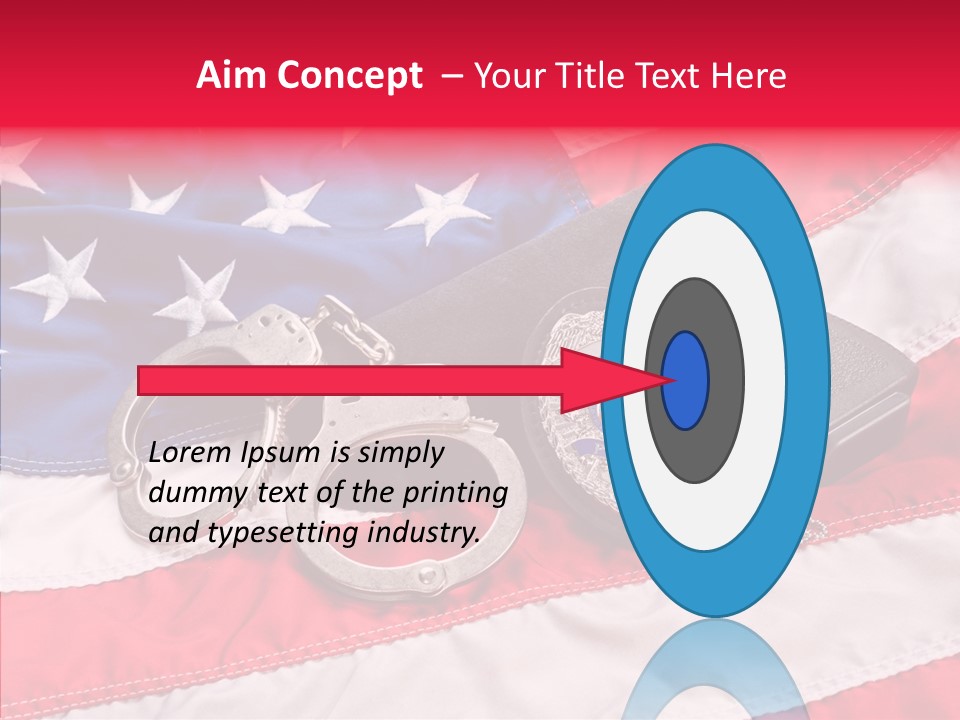 Aim Concept – Your Title Text Here

Lorem Ipsum is simply dummy text of the printing and typesetting industry.